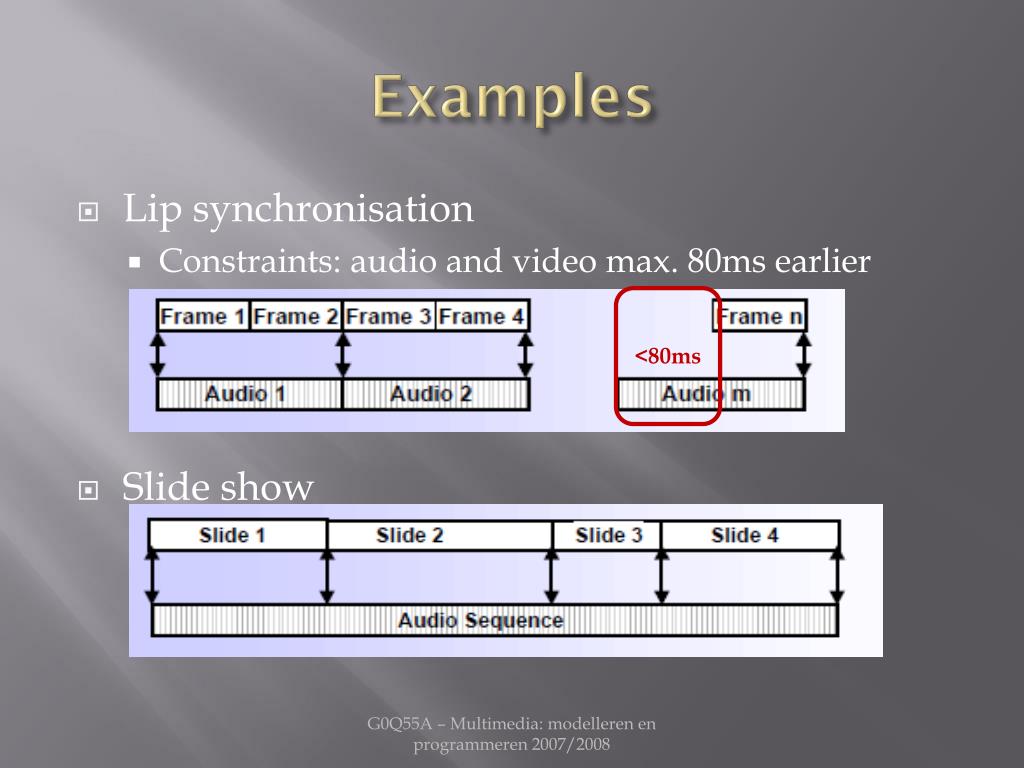 Examples

Lip synchronisation

Constraints: audio and video max. 80ms earlier

Frame 1 Frame 2 Frame 3 Frame 4 Frame n

<80ms

Audio 1 Audio 2 Audio m

Slide show

Slide 1 Slide 2 Slide 3 Slide 4

Audio Sequence

G0Q55A – Multimedia: modelleren en programmeren 2007/2008